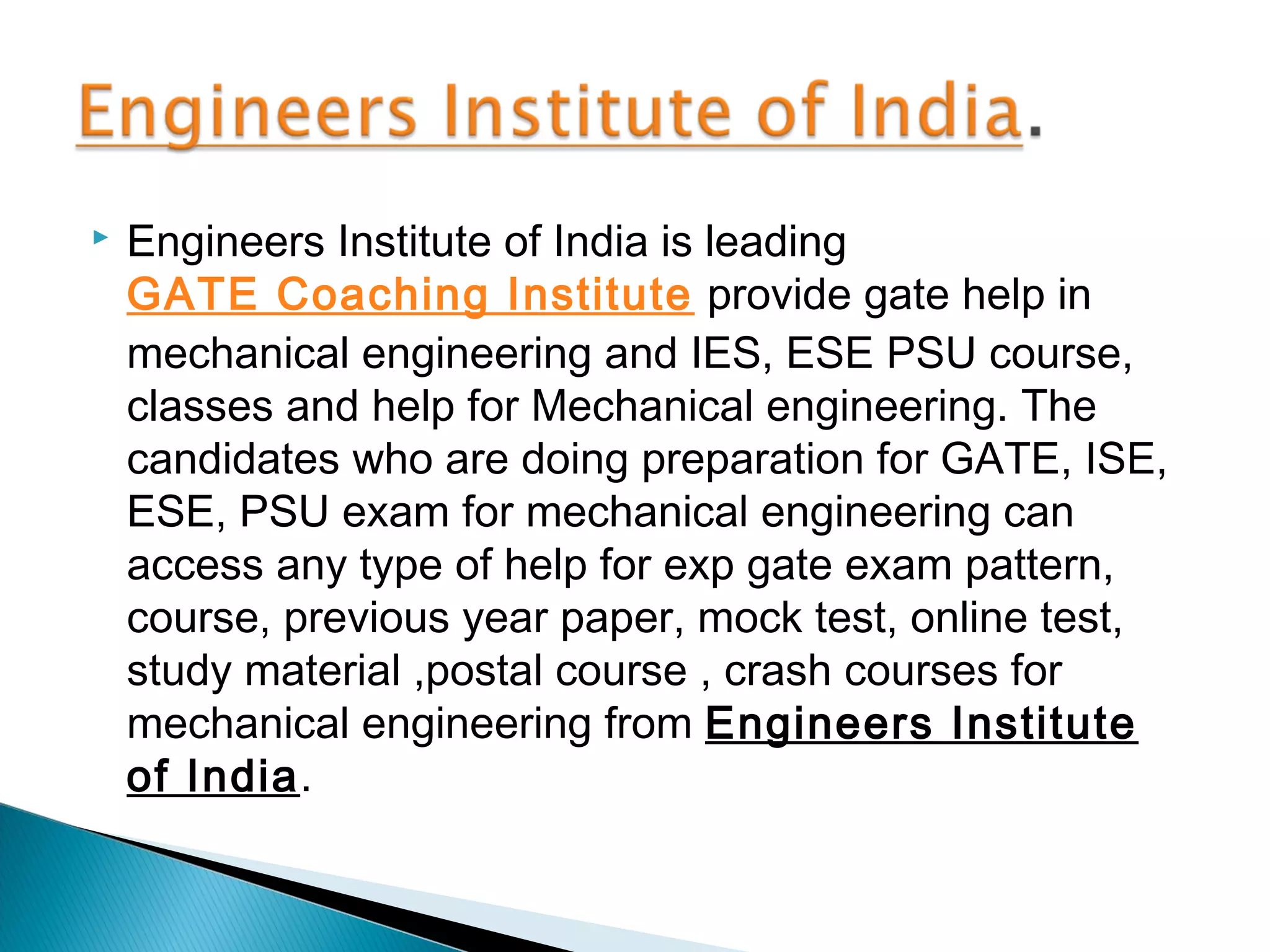 Engineers Institute of India.

Engineers Institute of India is leading GATE Coaching Institute provide gate help in mechanical engineering and IES, ESE PSU course, classes and help for Mechanical engineering. The candidates who are doing preparation for GATE, ISE, ESE, PSU exam for mechanical engineering can access any type of help for exp gate exam pattern, course, previous year paper, mock test, online test, study material ,postal course , crash courses for mechanical engineering from Engineers Institute of India.